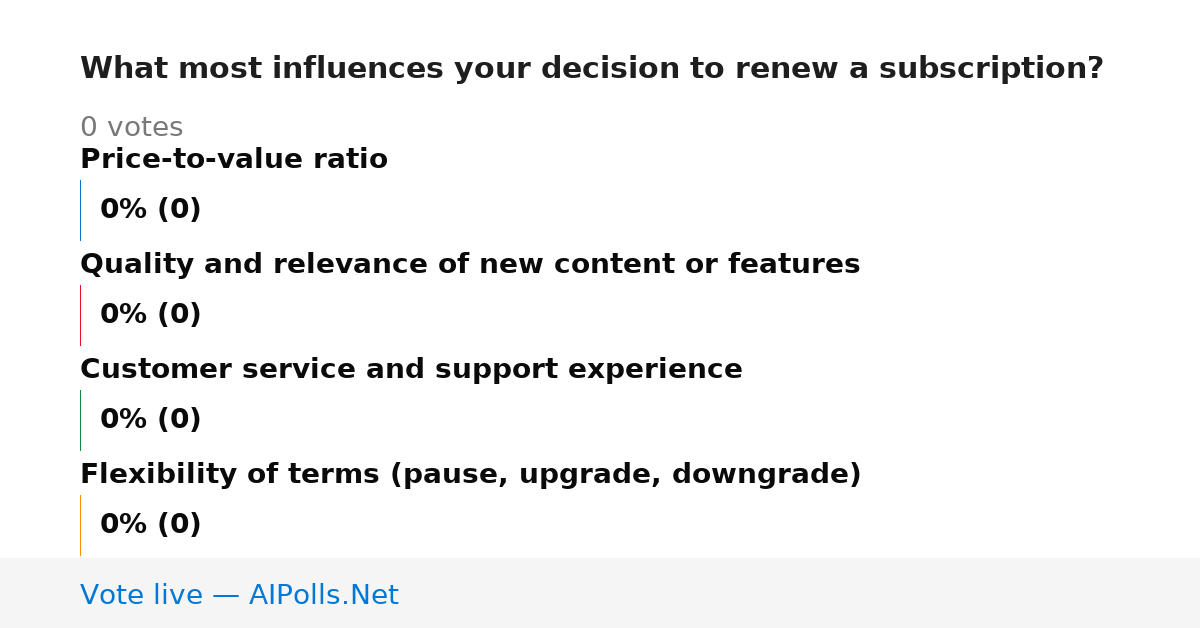 What most influences your decision to renew a subscription?

0 votes

Price-to-value ratio

0% (0)

Quality and relevance of new content or features

0% (0)

Customer service and support experience

0% (0)

Flexibility of terms (pause, upgrade, downgrade)

0% (0)

Vote live — AIPolls.Net